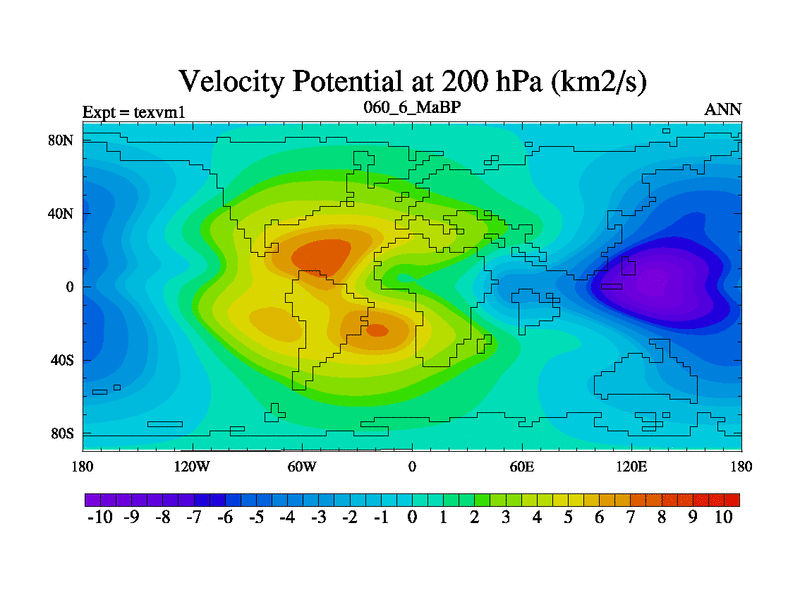 Velocity Potential at 200 hPa (km2/s)

Expt = texvm1

060_6_MaBP

ANN

80N
40N
0
40S
80S

180 120W 60W 0 60E 120E 180

-10 -9 -8 -7 -6 -5 -4 -3 -2 -1 0 1 2 3 4 5 6 7 8 9 10